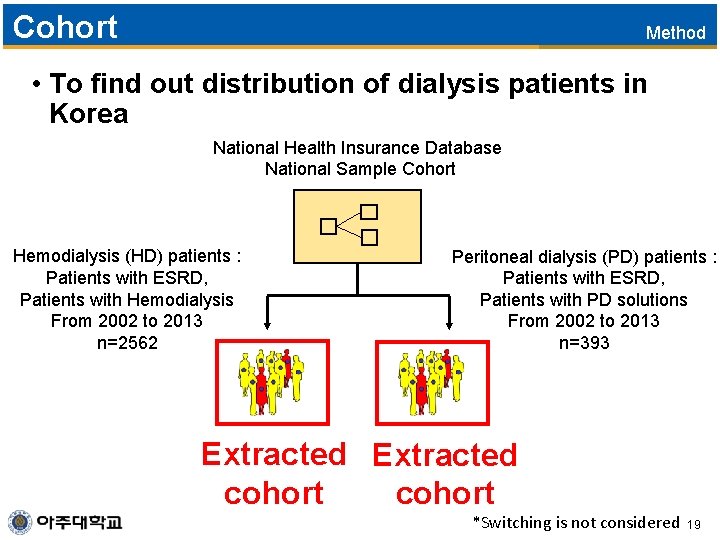 Cohort

Method

• To find out distribution of dialysis patients in Korea

National Health Insurance Database
National Sample Cohort

Hemodialysis (HD) patients :
Patients with ESRD,
Patients with Hemodialysis
From 2002 to 2013
n=2562

Peritoneal dialysis (PD) patients :
Patients with ESRD,
Patients with PD solutions
From 2002 to 2013
n=393

Extracted cohort

Extracted cohort

아주대학교

*Switching is not considered

19